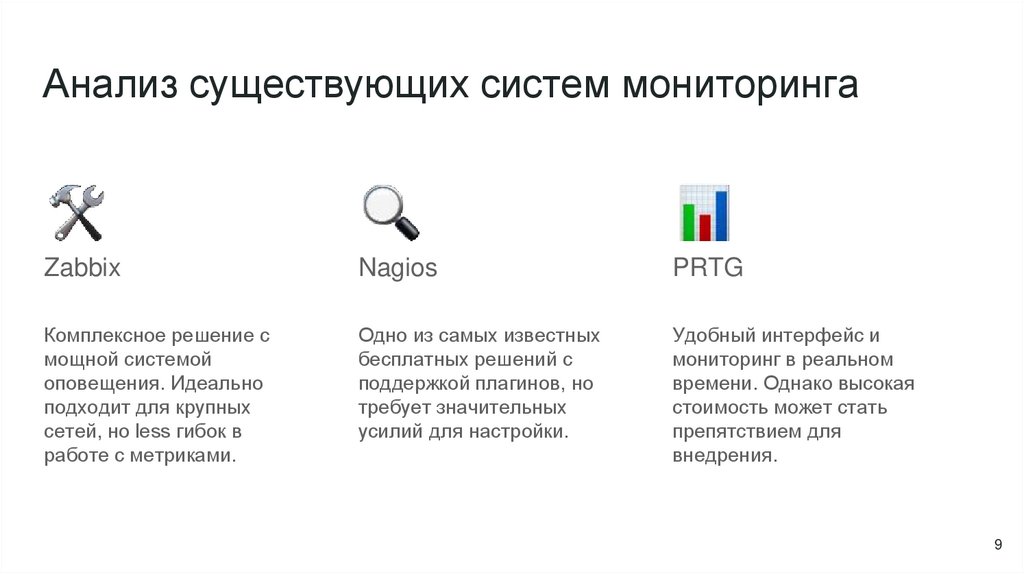 Анализ существующих систем мониторинга

Zabbix

Комплексное решение с мощной системой оповещения. Идеально подходит для крупных сетей, но less гибок в работе с метриками.

Nagios

Одно из самых известных бесплатных решений с поддержкой плагинов, но требует значительных усилий для настройки.

PRTG

Удобный интерфейс и мониторинг в реальном времени. Однако высокая стоимость может стать препятствием для внедрения.

9